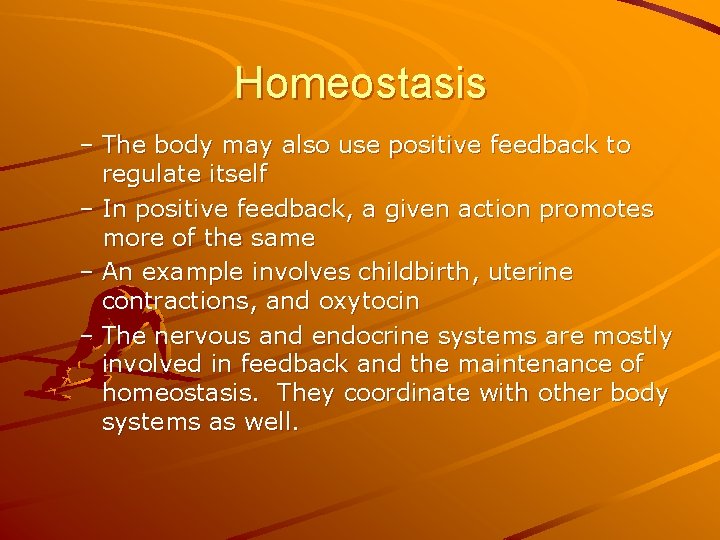 Homeostasis

– The body may also use positive feedback to regulate itself

– In positive feedback, a given action promotes more of the same

– An example involves childbirth, uterine contractions, and oxytocin

– The nervous and endocrine systems are mostly involved in feedback and the maintenance of homeostasis.  They coordinate with other body systems as well.